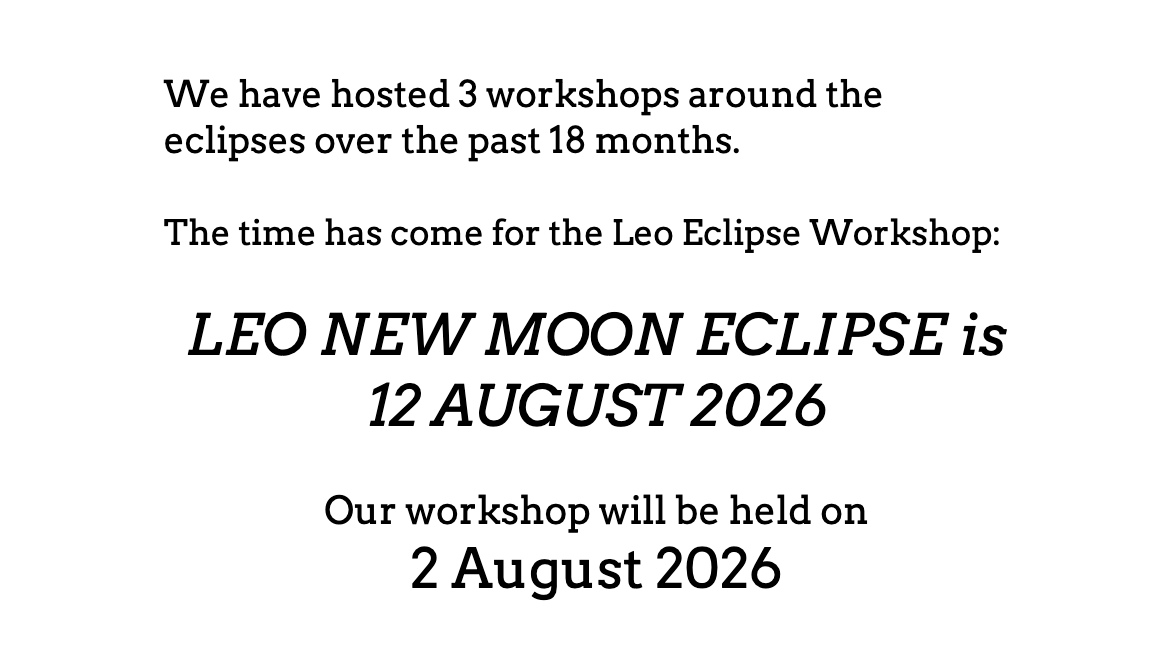 We have hosted 3 workshops around the eclipses over the past 18 months.

The time has come for the Leo Eclipse Workshop:

LEO NEW MOON ECLIPSE is 12 AUGUST 2026

Our workshop will be held on
2 August 2026